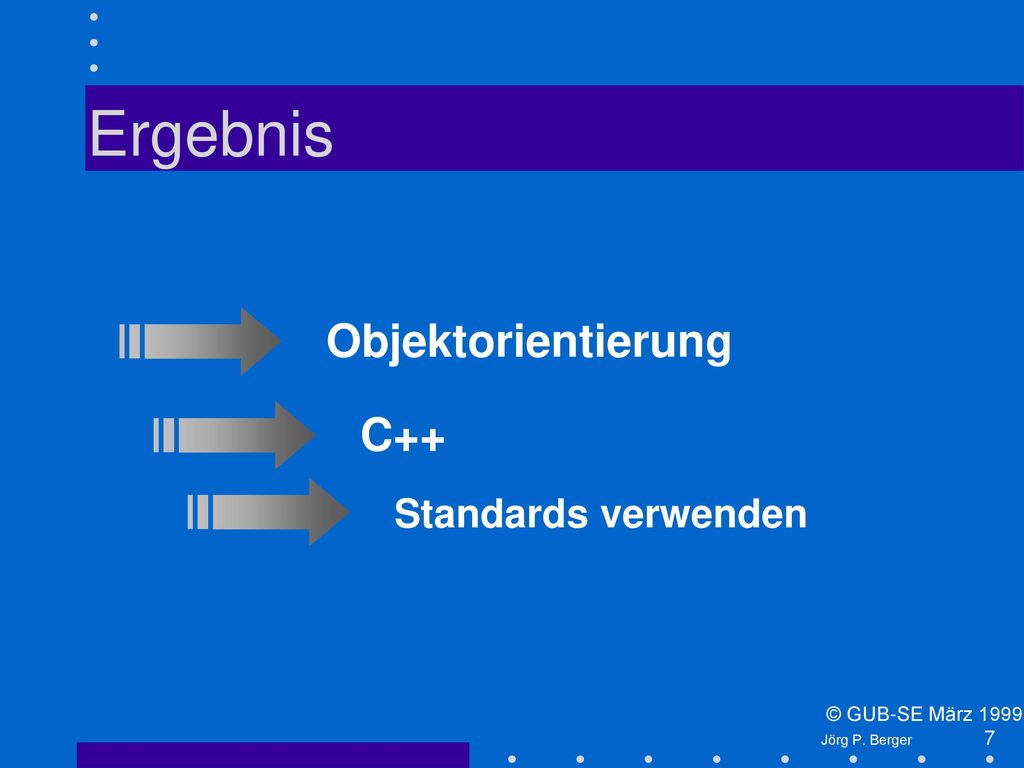 Ergebnis

Objektorientierung

C++

Standards verwenden

© GUB-SE März 1999

Jörg P. Berger 7